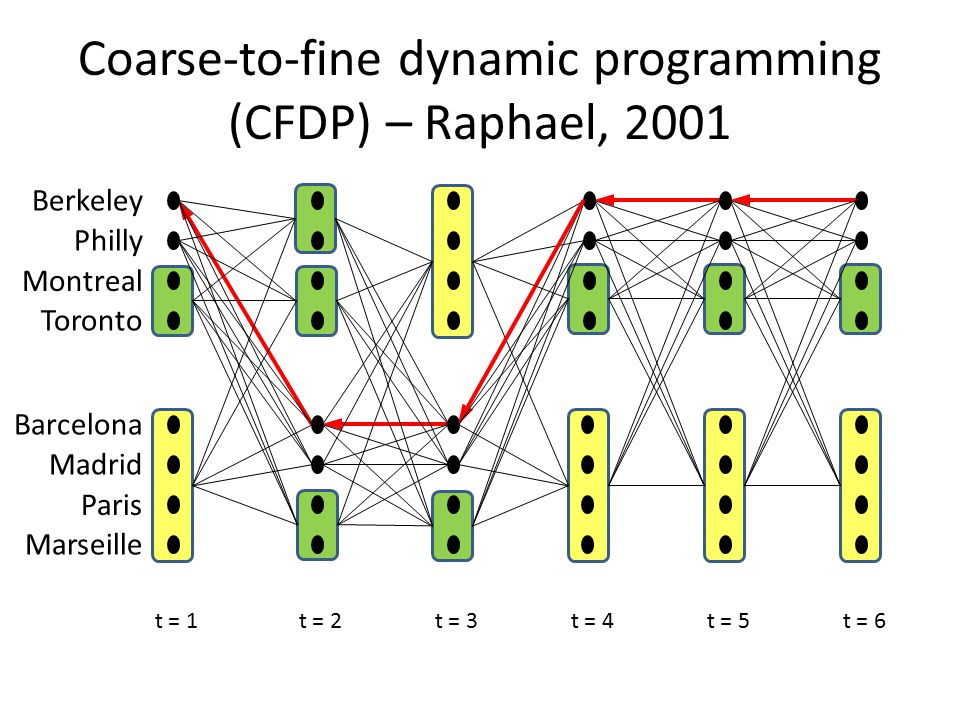 Coarse-to-fine dynamic programming (CFDP) – Raphael, 2001

Berkeley
Philly
Montreal
Toronto

Barcelona
Madrid
Paris
Marseille

t = 1
t = 2
t = 3
t = 4
t = 5
t = 6